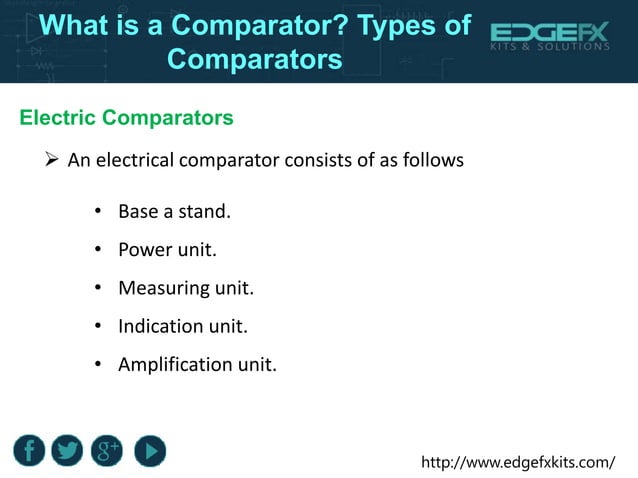 What is a Comparator? Types of Comparators

EDGEFX
KITS & SOLUTIONS

Electric Comparators

➢ An electrical comparator consists of as follows

• Base a stand.
• Power unit.
• Measuring unit.
• Indication unit.
• Amplification unit.

f
g+

http://www.edgefxkits.com/